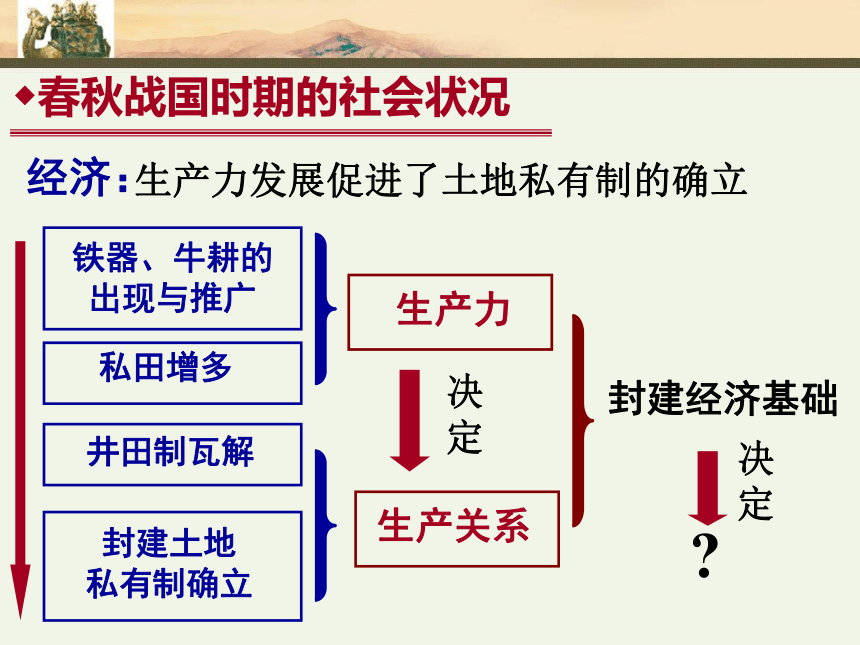 ◆春秋战国时期的社会状况

经济：生产力发展促进了土地私有制的确立

铁器、牛耕的出现与推广

私田增多

井田制瓦解

封建土地私有制确立

生产力

决定

生产关系

封建经济基础

决定

?